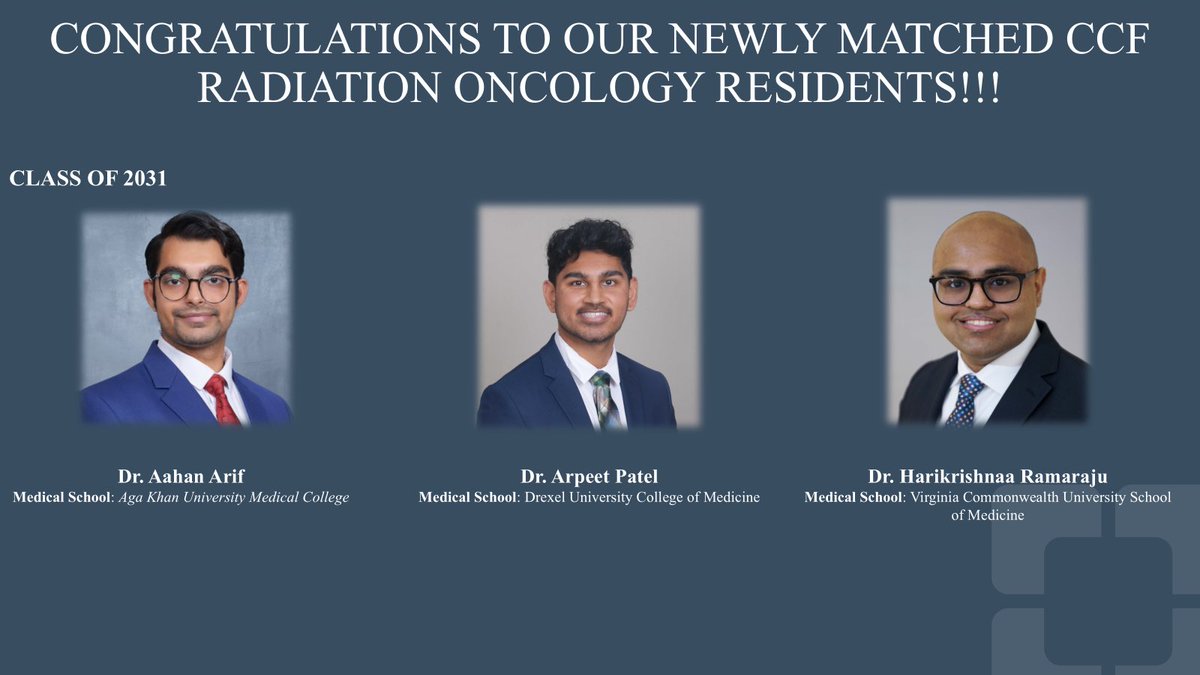 CONGRATULATIONS TO OUR NEWLY MATCHED CCF RADIATION ONCOLOGY RESIDENTS!!!

CLASS OF 2031

Dr. Aahan Arif
Medical School: Aga Khan University Medical College

Dr. Arpeet Patel
Medical School: Drexel University College of Medicine

Dr. Harikrishnaa Ramaraju
Medical School: Virginia Commonwealth University School of Medicine